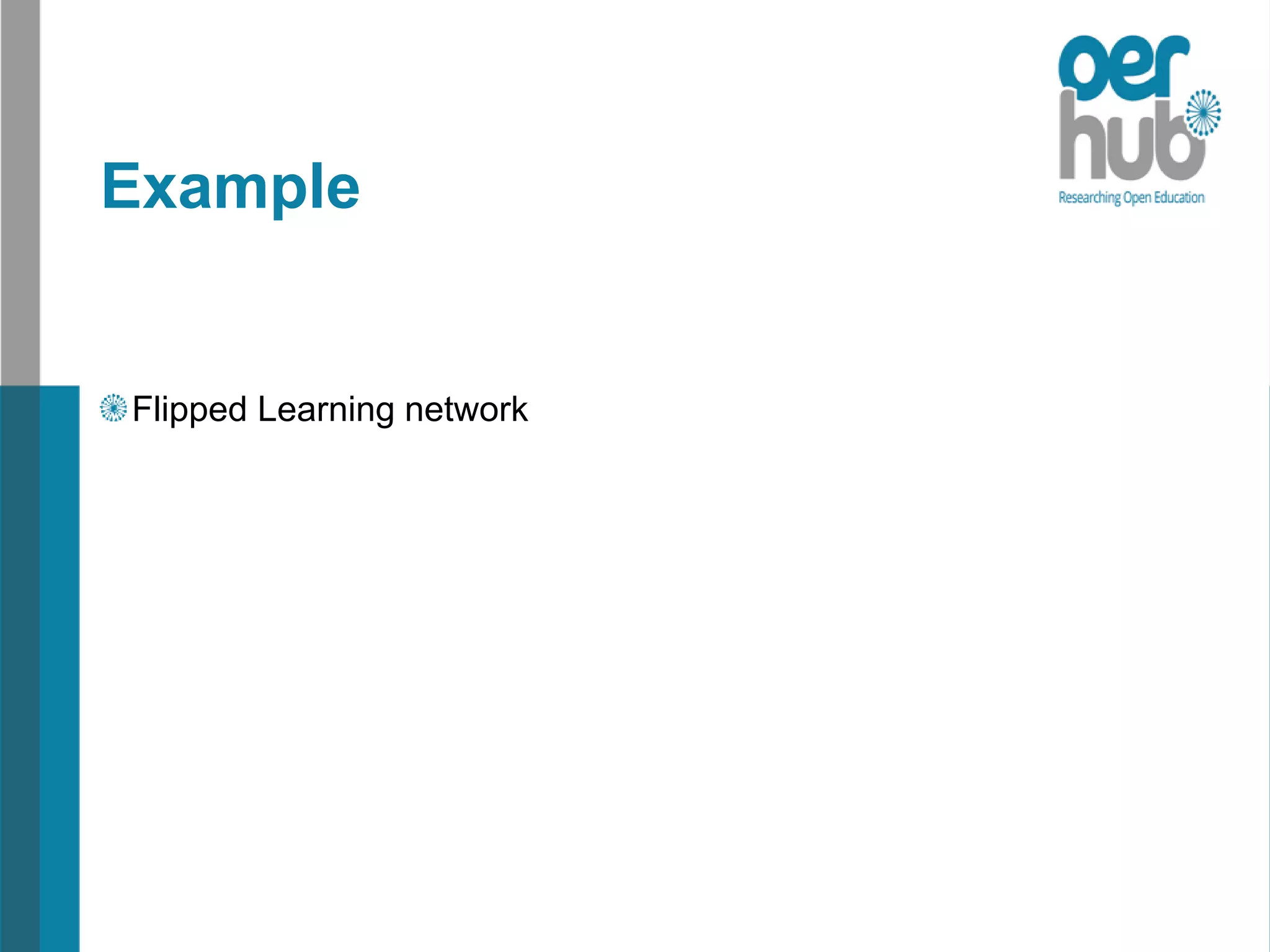 oer
hub
Researching Open Education

Example

Flipped Learning network